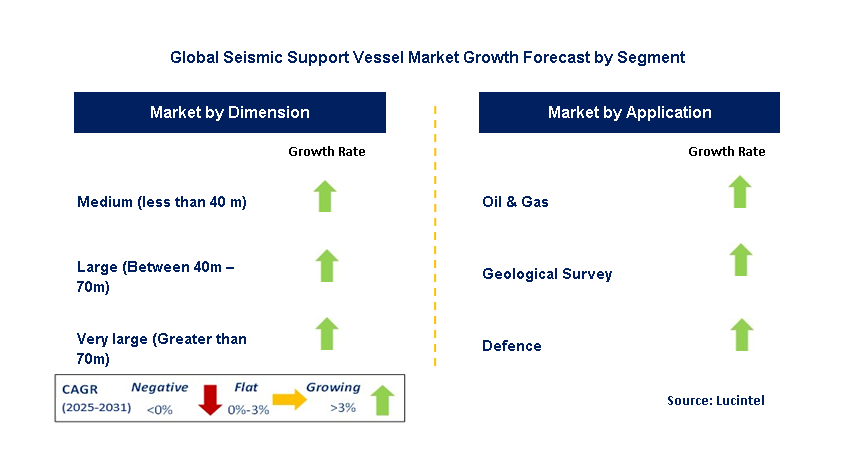 Global Seismic Support Vessel Market Growth Forecast by Segment

Market by Dimension

Growth Rate

Medium (less than 40 m)

Large (Between 40m – 70m)

Very large (Greater than 70m)

Market by Application

Growth Rate

Oil & Gas

Geological Survey

Defence

CAGR (2025-2031) Negative <0% Flat 0%-3% Growing >3%

Source: Lucintel